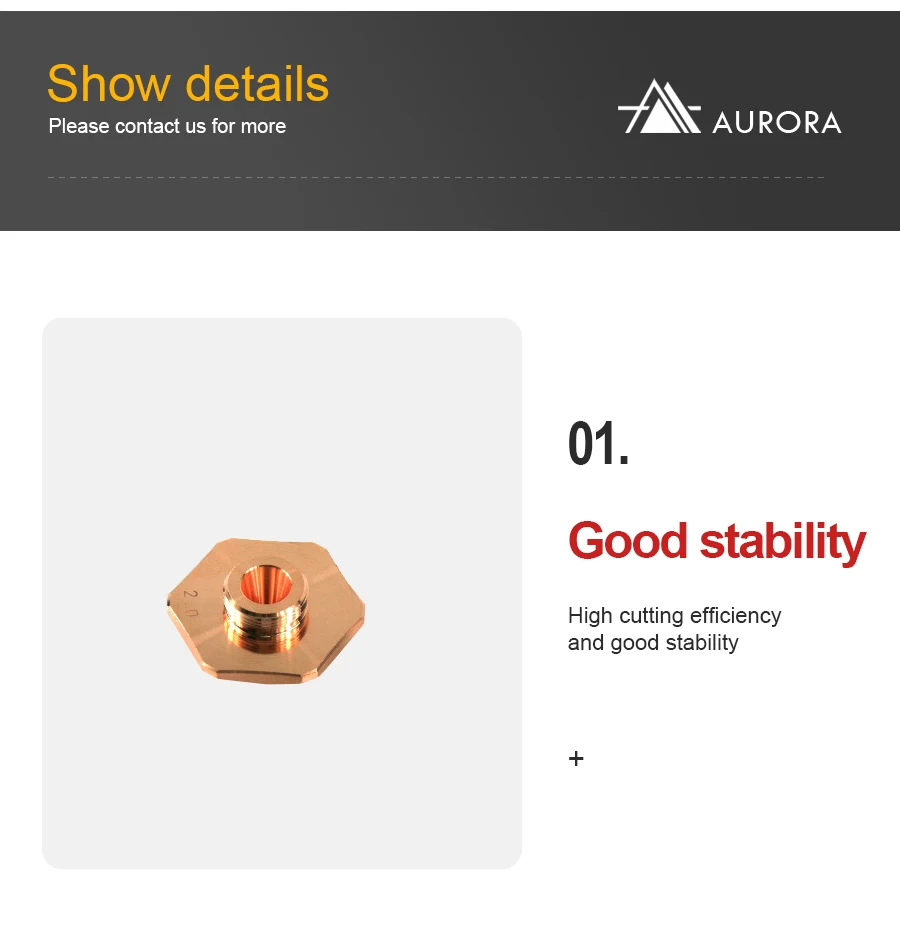 Show details
Please contact us for more

AURORA

2.0

01.

Good stability

High cutting efficiency and good stability

+